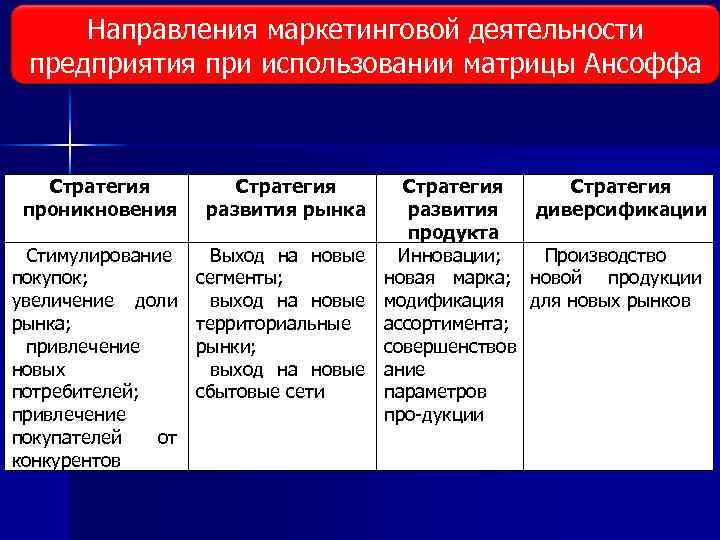 Направления маркетинговой деятельности предприятия при использовании матрицы Ансоффа

| Стратегия проникновения | Стратегия развития рынка | Стратегия развития продукта | Стратегия диверсификации |
|---|---|---|---|
| Стимулирование покупок; увеличение доли рынка; привлечение новых потребителей; привлечение покупателей от конкурентов | Выход на новые сегменты; выход на новые территориальные рынки; выход на новые сбытовые сети | Инновации; новая марка; модификация ассортимента; совершенствование параметров про-дукции | Производство новой продукции для новых рынков |